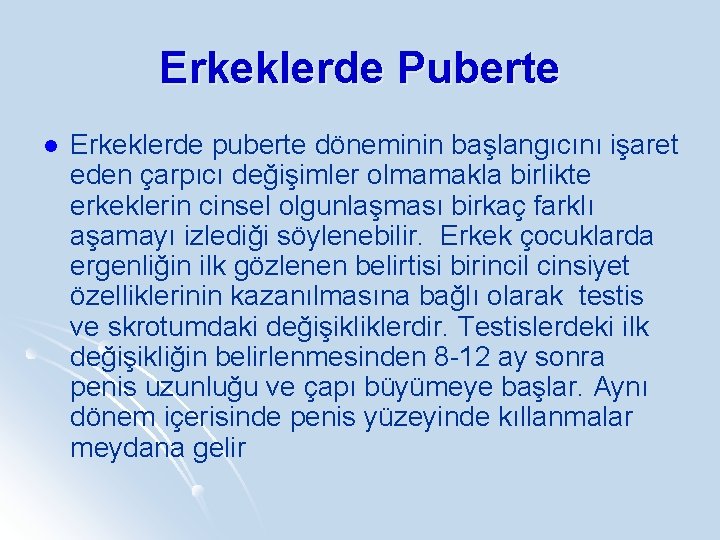 Erkeklerde Puberte

Erkeklerde puberte döneminin başlangıcını işaret eden çarpıcı değişimler olmamakla birlikte erkeklerin cinsel olgunlaşması birkaç farklı aşamayı izlediği söylenebilir. Erkek çocuklarda ergenliğin ilk gözlenen belirtisi birincil cinsiyet özelliklerinin kazanılmasına bağlı olarak testis ve skrotumdaki değişikliklerdir. Testislerdeki ilk değişikliğin belirlenmesinden 8-12 ay sonra penis uzunluğu ve çapı büyümeye başlar. Aynı dönem içerisinde penis yüzeyinde kıllanmalar meydana gelir